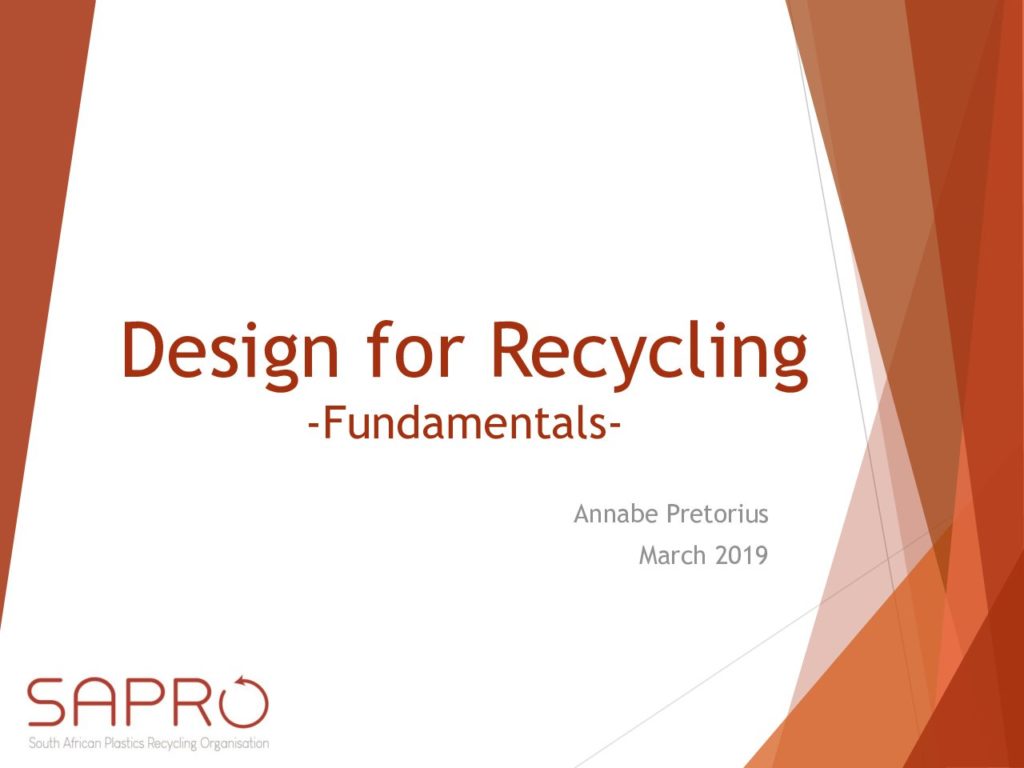 Design for Recycling
-Fundamentals-

Annabe Pretorius
March 2019

SAPRO
South African Plastics Recycling Organisation